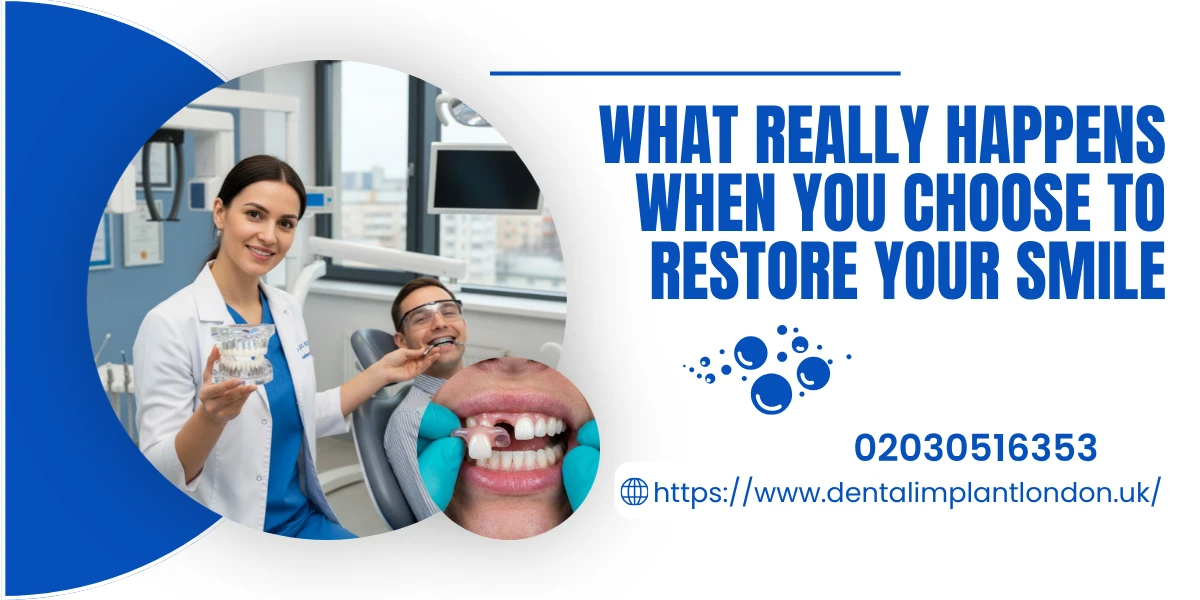 WHAT REALLY HAPPENS WHEN YOU CHOOSE TO RESTORE YOUR SMILE

02030516353

https://www.dentalimplantlondon.uk/